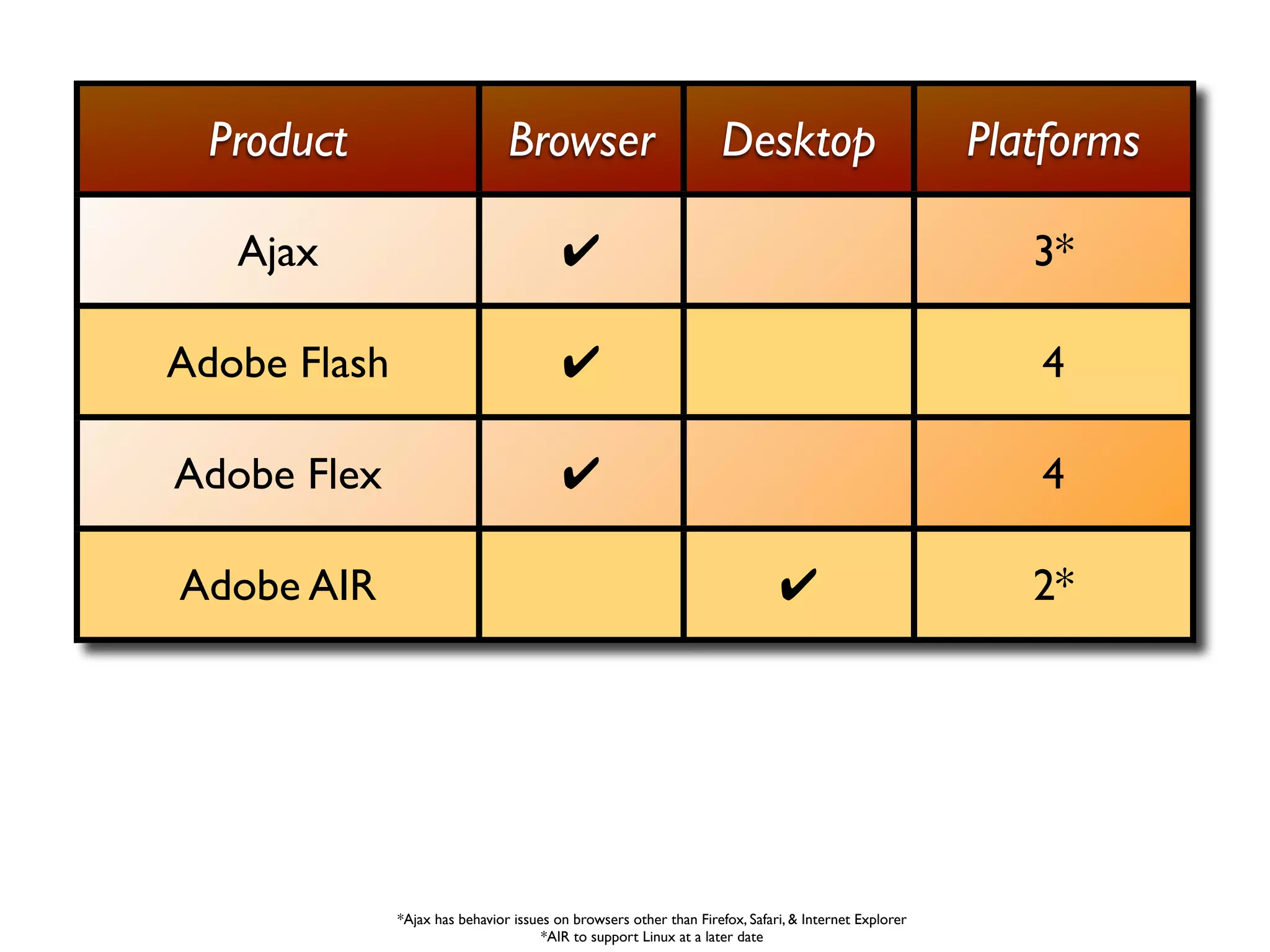 | Product | Browser | Desktop | Platforms |
|---|---|---|---|
| Ajax | ✔ | | 3* |
| Adobe Flash | ✔ | | 4 |
| Adobe Flex | ✔ | | 4 |
| Adobe AIR | | ✔ | 2* |

*Ajax has behavior issues on browsers other than Firefox, Safari, & Internet Explorer
*AIR to support Linux at a later date